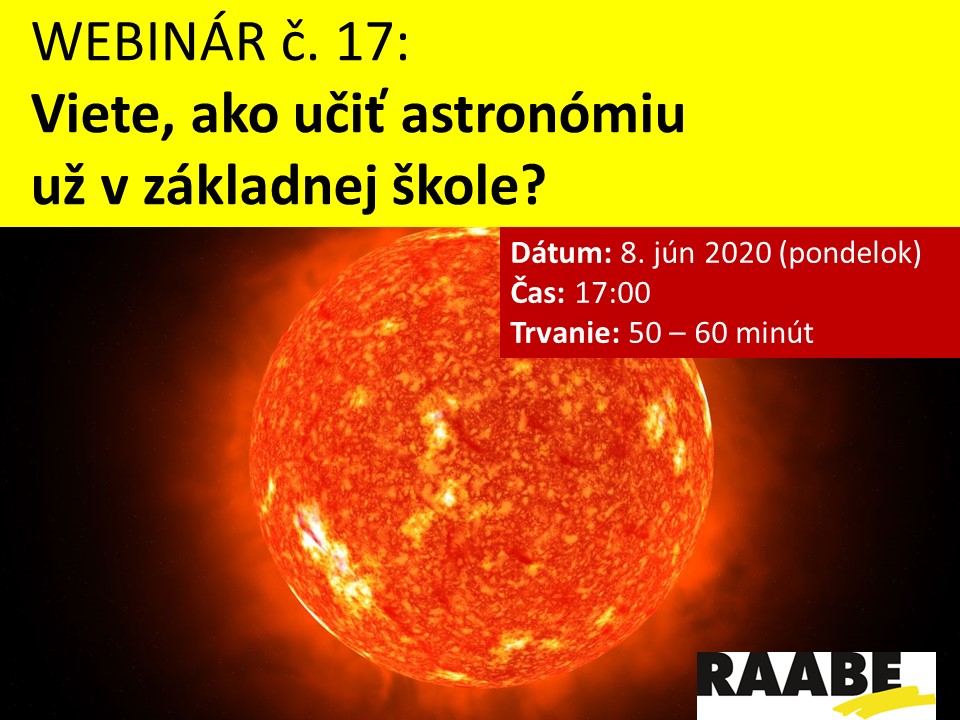 WEBINÁR č. 17:
Viete, ako učiť astronómiu už v základnej škole?

Dátum: 8. jún 2020 (pondelok)
Čas: 17:00
Trvanie: 50 – 60 minút

RAABE